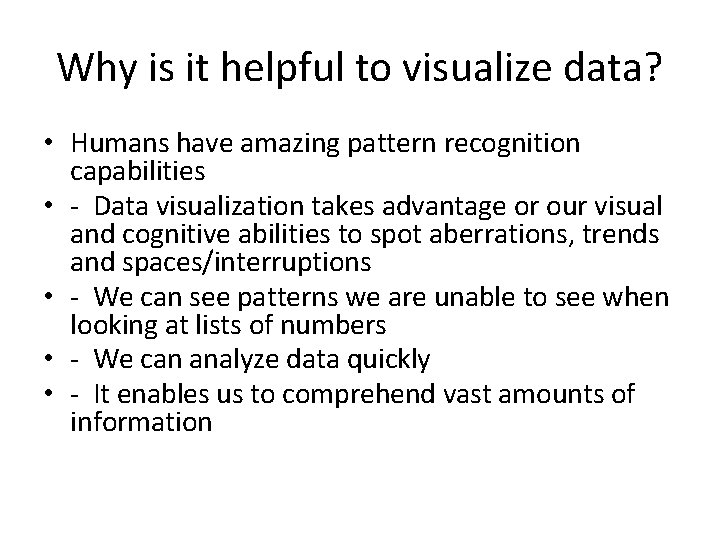 Why is it helpful to visualize data?

• Humans have amazing pattern recognition capabilities
• - Data visualization takes advantage or our visual and cognitive abilities to spot aberrations, trends and spaces/interruptions
• - We can see patterns we are unable to see when looking at lists of numbers
• - We can analyze data quickly
• - It enables us to comprehend vast amounts of information